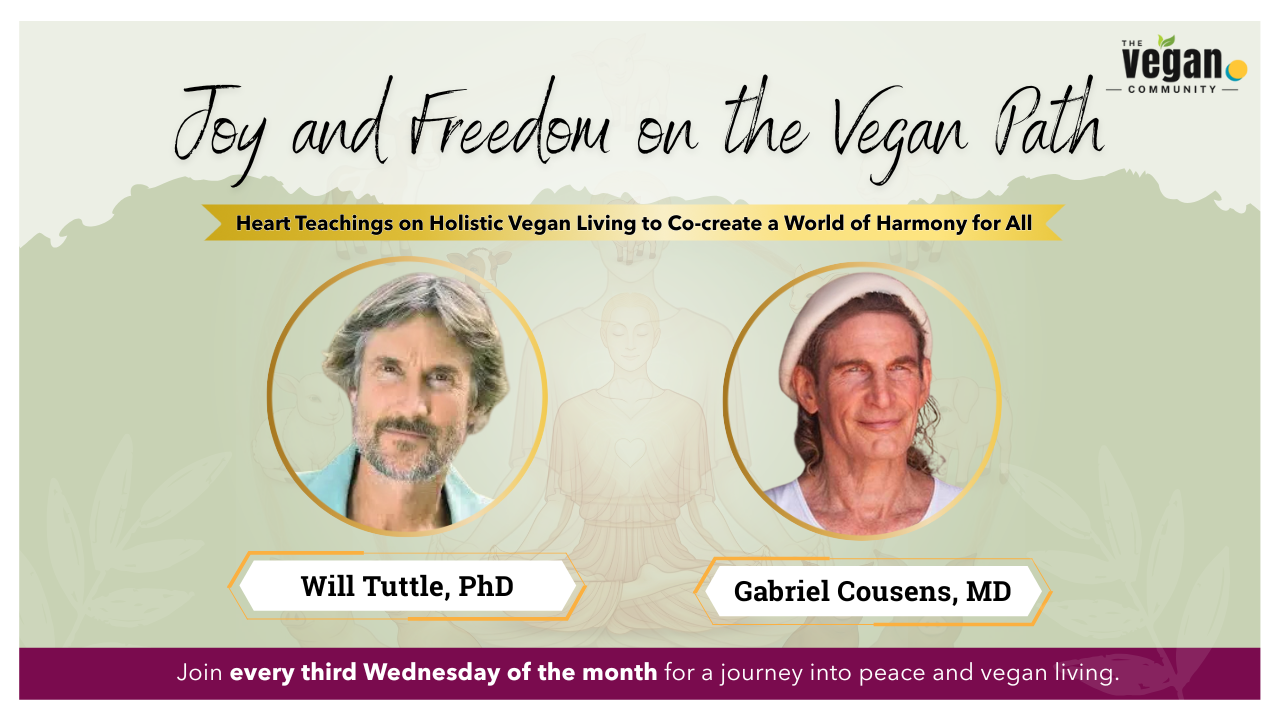 THE Vegan COMMUNITY

Joy and Freedom on the Vegan Path

Heart Teachings on Holistic Vegan Living to Co-create a World of Harmony for All

Will Tuttle, PhD

Gabriel Cousens, MD

Join every third Wednesday of the month for a journey into peace and vegan living.